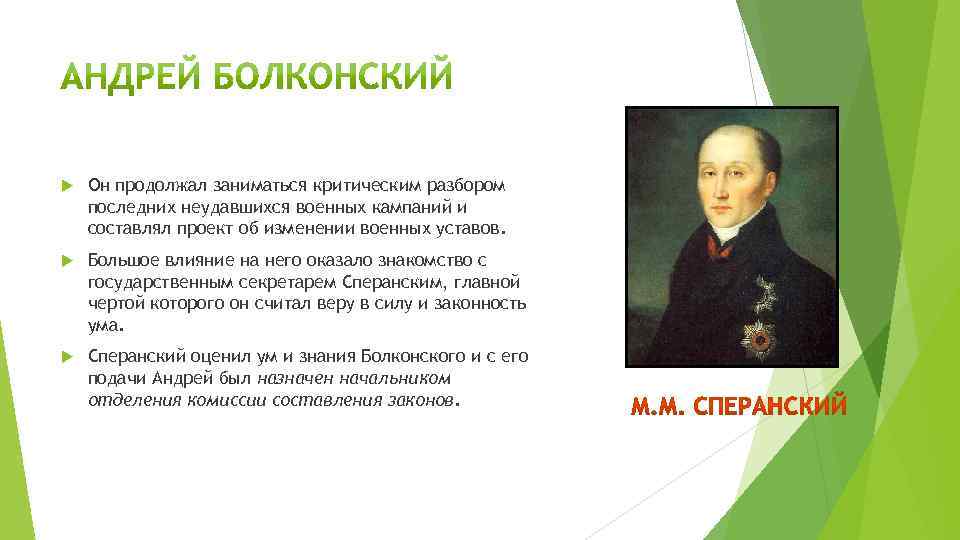 АНДРЕЙ БОЛКОНСКИЙ

Он продолжал заниматься критическим разбором последних неудавшихся военных кампаний и составлял проект об изменении военных уставов.

Большое влияние на него оказало знакомство с государственным секретарем Сперанским, главной чертой которого он считал веру в силу и законность ума.

Сперанский оценил ум и знания Болконского и с его подачи Андрей был назначен начальником отделения комиссии составления законов.

М.М. СПЕРАНСКИЙ